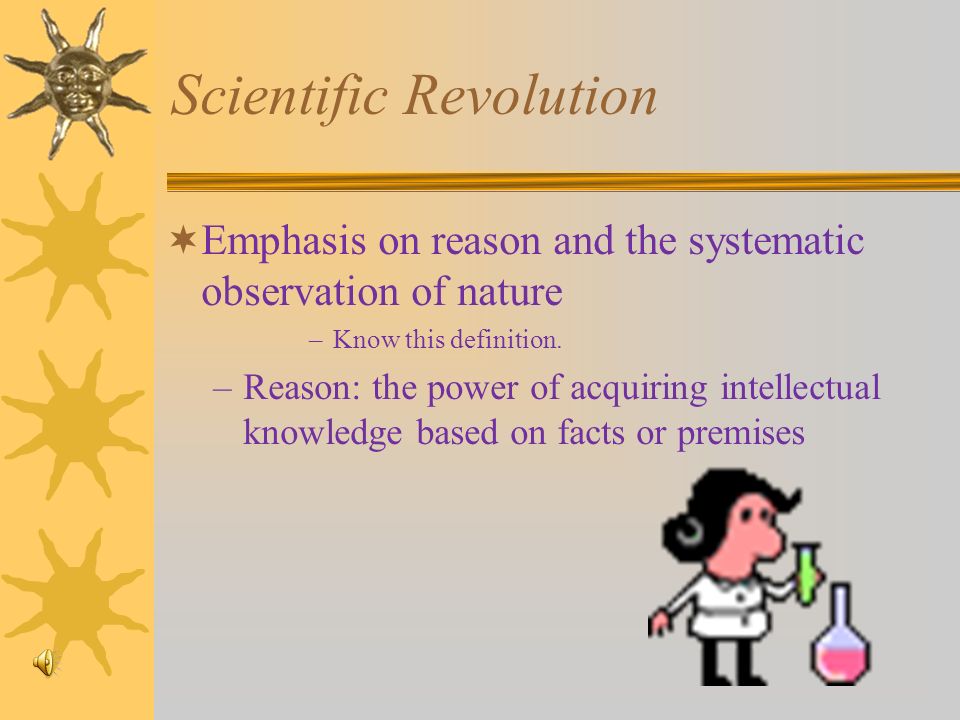 Scientific Revolution

Emphasis on reason and the systematic observation of nature

– Know this definition.

– Reason: the power of acquiring intellectual knowledge based on facts or premises